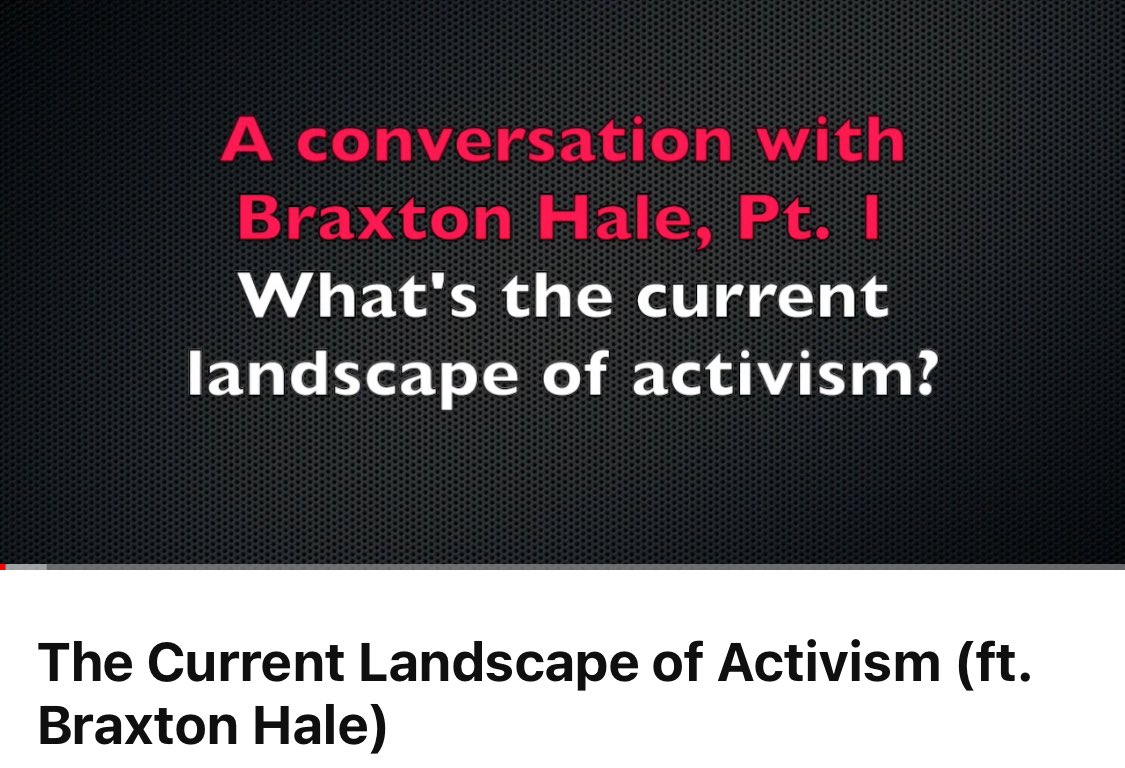 A conversation with Braxton Hale, Pt. I
What's the current landscape of activism?

The Current Landscape of Activism (ft. Braxton Hale)